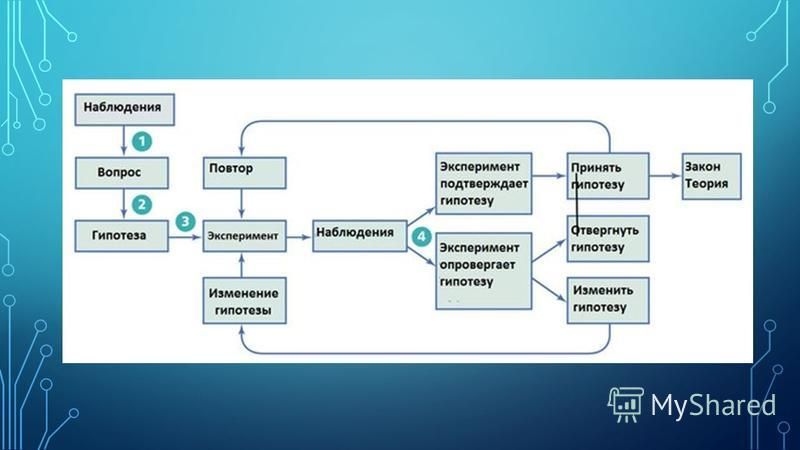 Наблюдения

1

Вопрос

2

Гипотеза

3

Повтор

Эксперимент

Изменение гипотезы

Наблюдения

4

Эксперимент подтверждает гипотезу

Эксперимент опровергает гипотезу

Принять гипотезу

Отвергнуть гипотезу

Изменить гипотезу

Закон Теория

MyShared